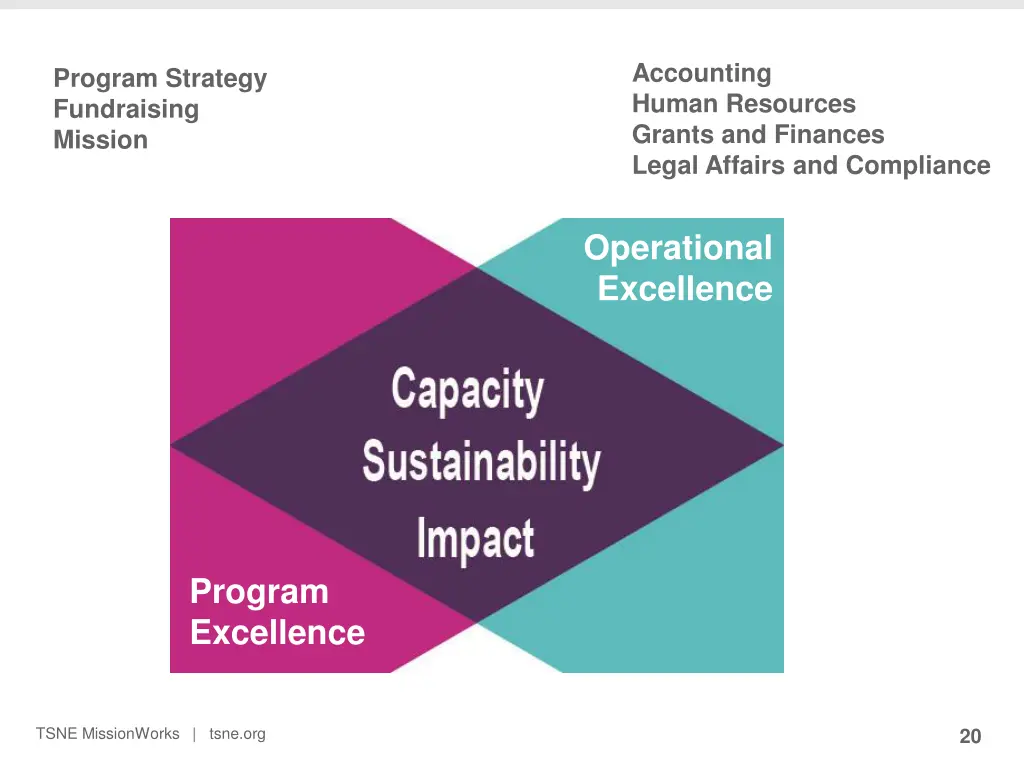 Program Strategy
Fundraising
Mission

Accounting
Human Resources
Grants and Finances
Legal Affairs and Compliance

Operational Excellence

Capacity
Sustainability
Impact

Program Excellence

TSNE MissionWorks | tsne.org

20